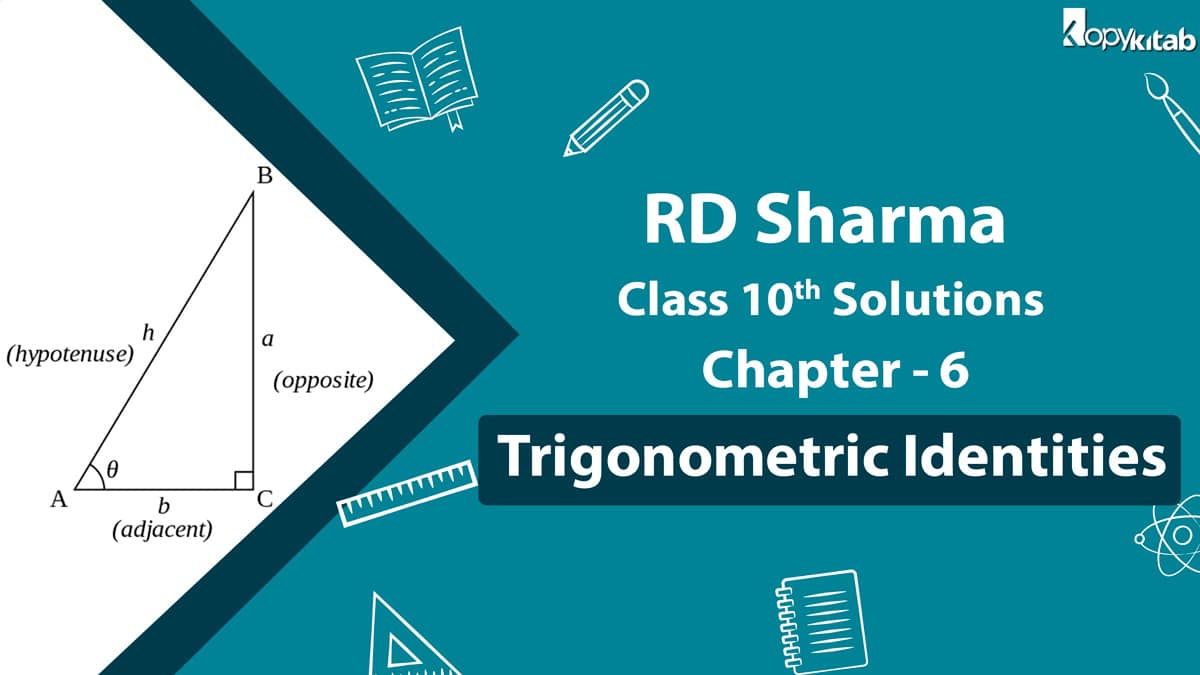 KopyKitab

B

h

(hypotenuse)

a

(opposite)

$\theta$

A

b

C

(adjacent)

RD Sharma

Class 10$^{th}$ Solutions

Chapter - 6

Trigonometric Identities